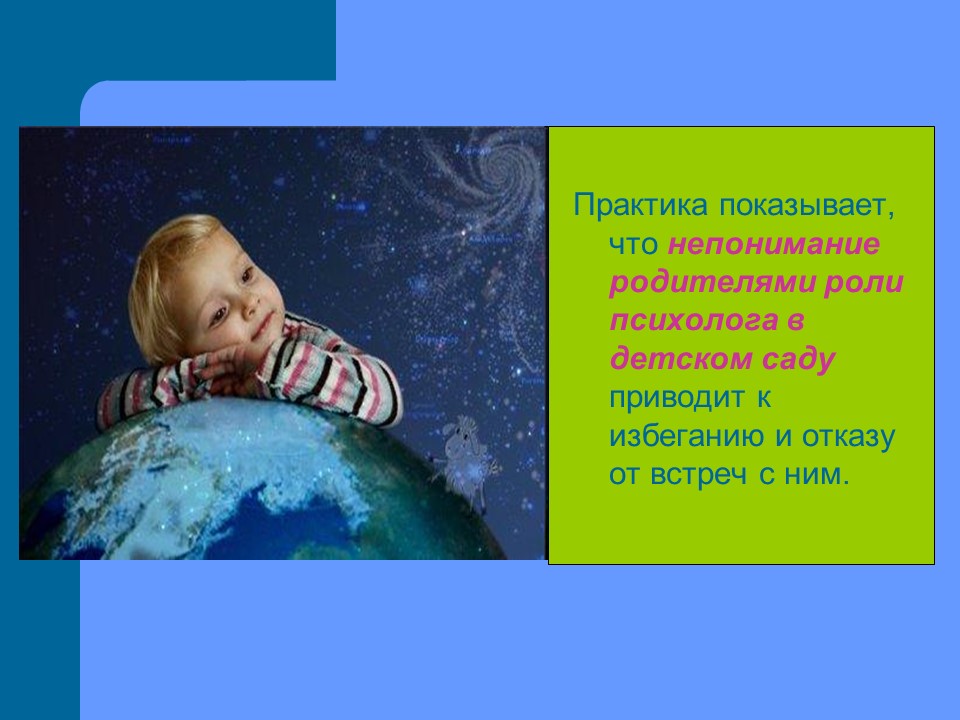 Практика показывает, что непонимание родителями роли психолога в детском саду приводит к избеганию и отказу от встреч с ним.